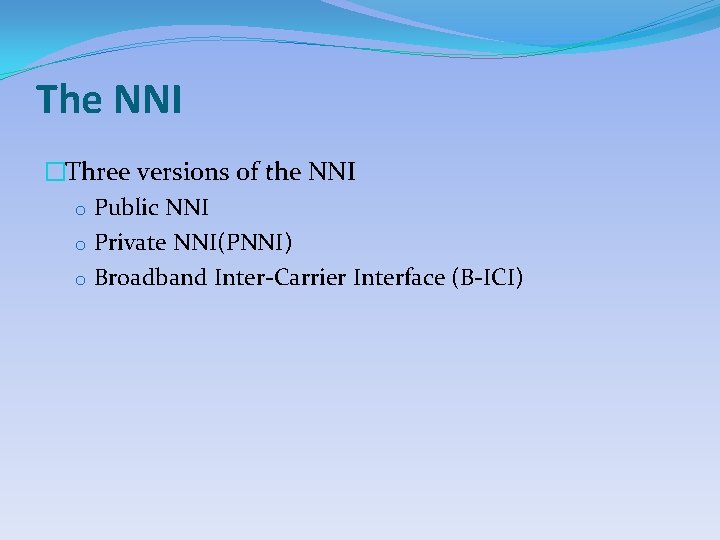 The NNI

Three versions of the NNI

o Public NNI
o Private NNI(PNNI)
o Broadband Inter-Carrier Interface (B-ICI)